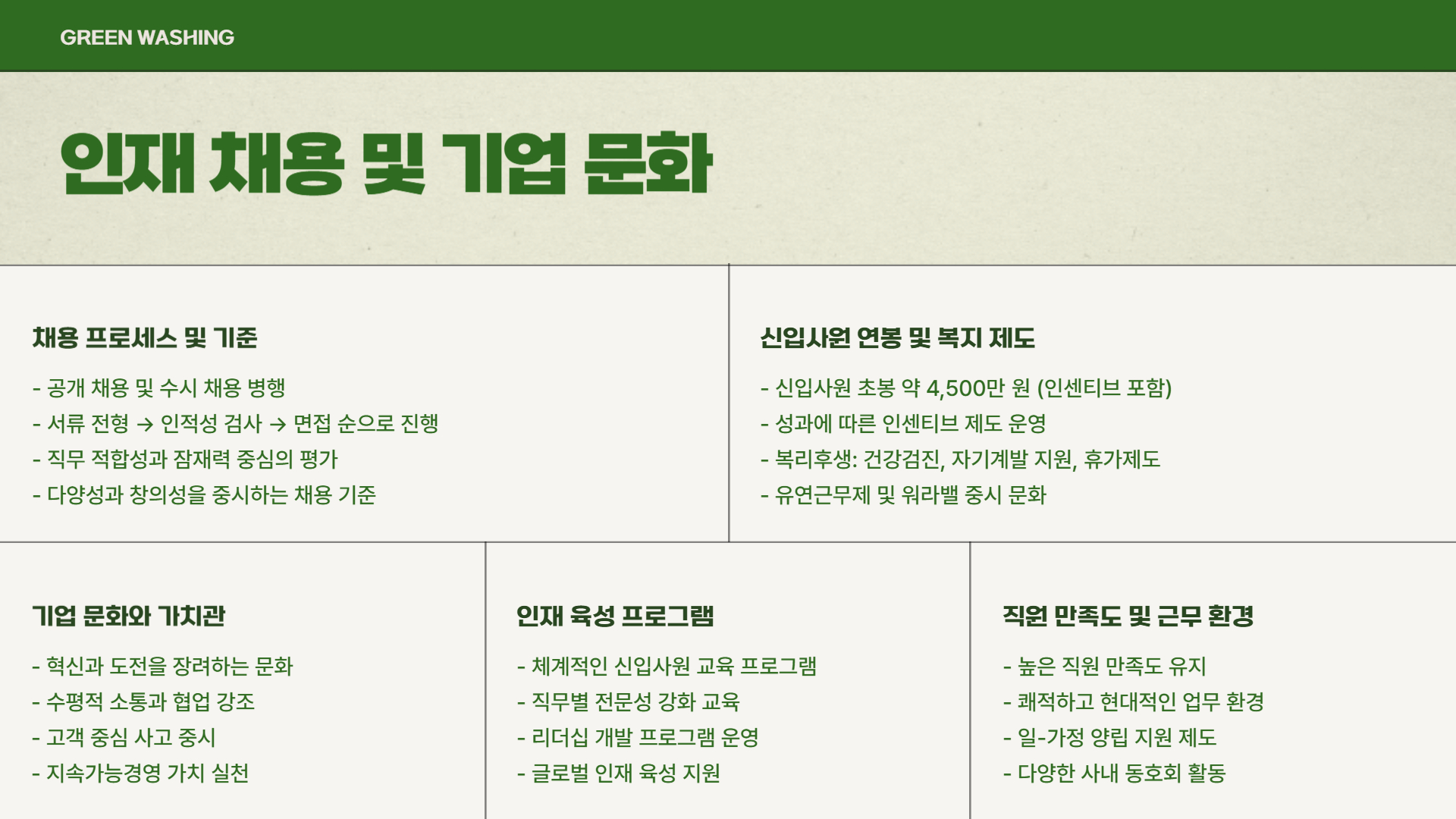 GREEN WASHING

인재 채용 및 기업 문화

채용 프로세스 및 기준

- 공개 채용 및 수시 채용 병행
- 서류 전형 → 인적성 검사 → 면접 순으로 진행
- 직무 적합성과 잠재력 중심의 평가
- 다양성과 창의성을 중시하는 채용 기준

신입사원 연봉 및 복지 제도

- 신입사원 초봉 약 4,500만 원 (인센티브 포함)
- 성과에 따른 인센티브 제도 운영
- 복리후생: 건강검진, 자기계발 지원, 휴가제도
- 유연근무제 및 워라밸 중시 문화

기업 문화와 가치관

- 혁신과 도전을 장려하는 문화
- 수평적 소통과 협업 강조
- 고객 중심 사고 중시
- 지속가능경영 가치 실천

인재 육성 프로그램

- 체계적인 신입사원 교육 프로그램
- 직무별 전문성 강화 교육
- 리더십 개발 프로그램 운영
- 글로벌 인재 육성 지원

직원 만족도 및 근무 환경

- 높은 직원 만족도 유지
- 쾌적하고 현대적인 업무 환경
- 일-가정 양립 지원 제도
- 다양한 사내 동호회 활동